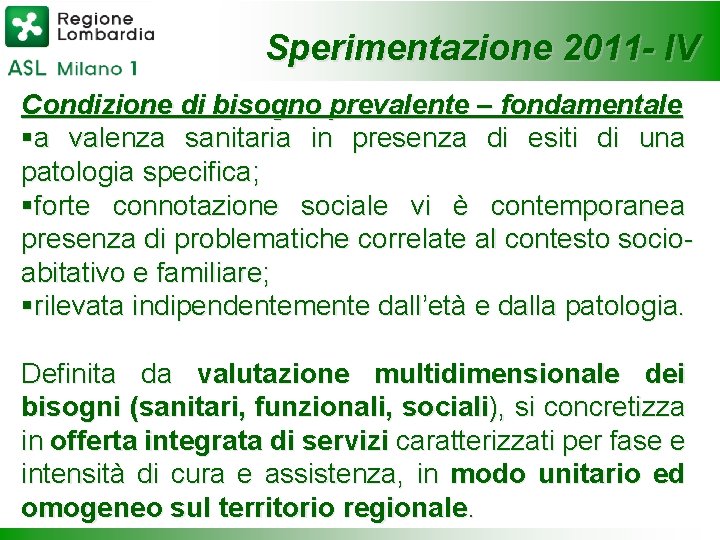 Regione Lombardia

ASL Milano 1

Sperimentazione 2011- IV

Condizione di bisogno prevalente – fondamentale

▪a valenza sanitaria in presenza di esiti di una patologia specifica;

▪forte connotazione sociale vi è contemporanea presenza di problematiche correlate al contesto socio-abitativo e familiare;

▪rilevata indipendentemente dall'età e dalla patologia.

Definita da valutazione multidimensionale dei bisogni (sanitari, funzionali, sociali), si concretizza in offerta integrata di servizi caratterizzati per fase e intensità di cura e assistenza, in modo unitario ed omogeneo sul territorio regionale.